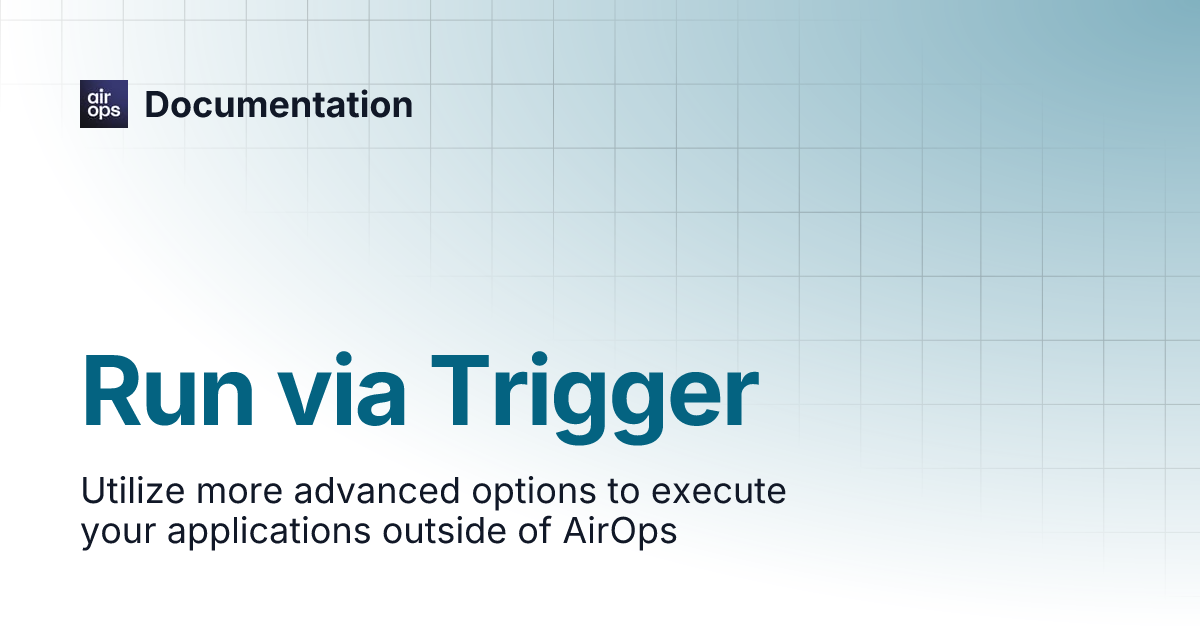 air
ops
Documentation

Run via Trigger

Utilize more advanced options to execute your applications outside of AirOps